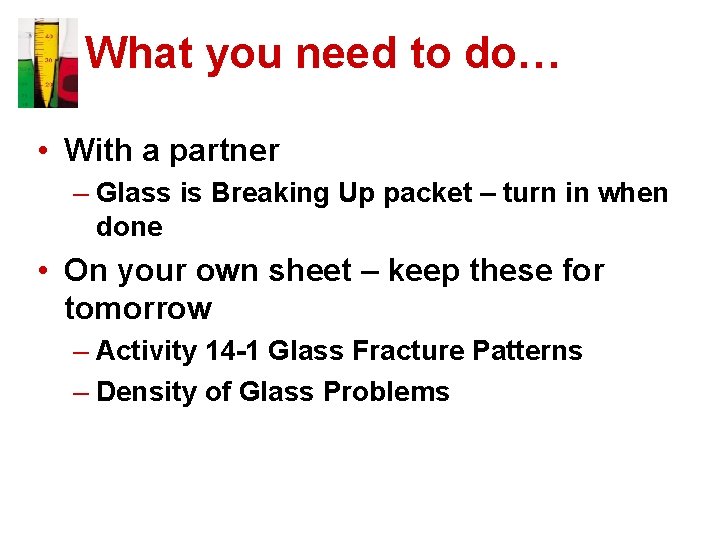 What you need to do…

• With a partner
– Glass is Breaking Up packet – turn in when done

• On your own sheet – keep these for tomorrow
– Activity 14-1 Glass Fracture Patterns
– Density of Glass Problems